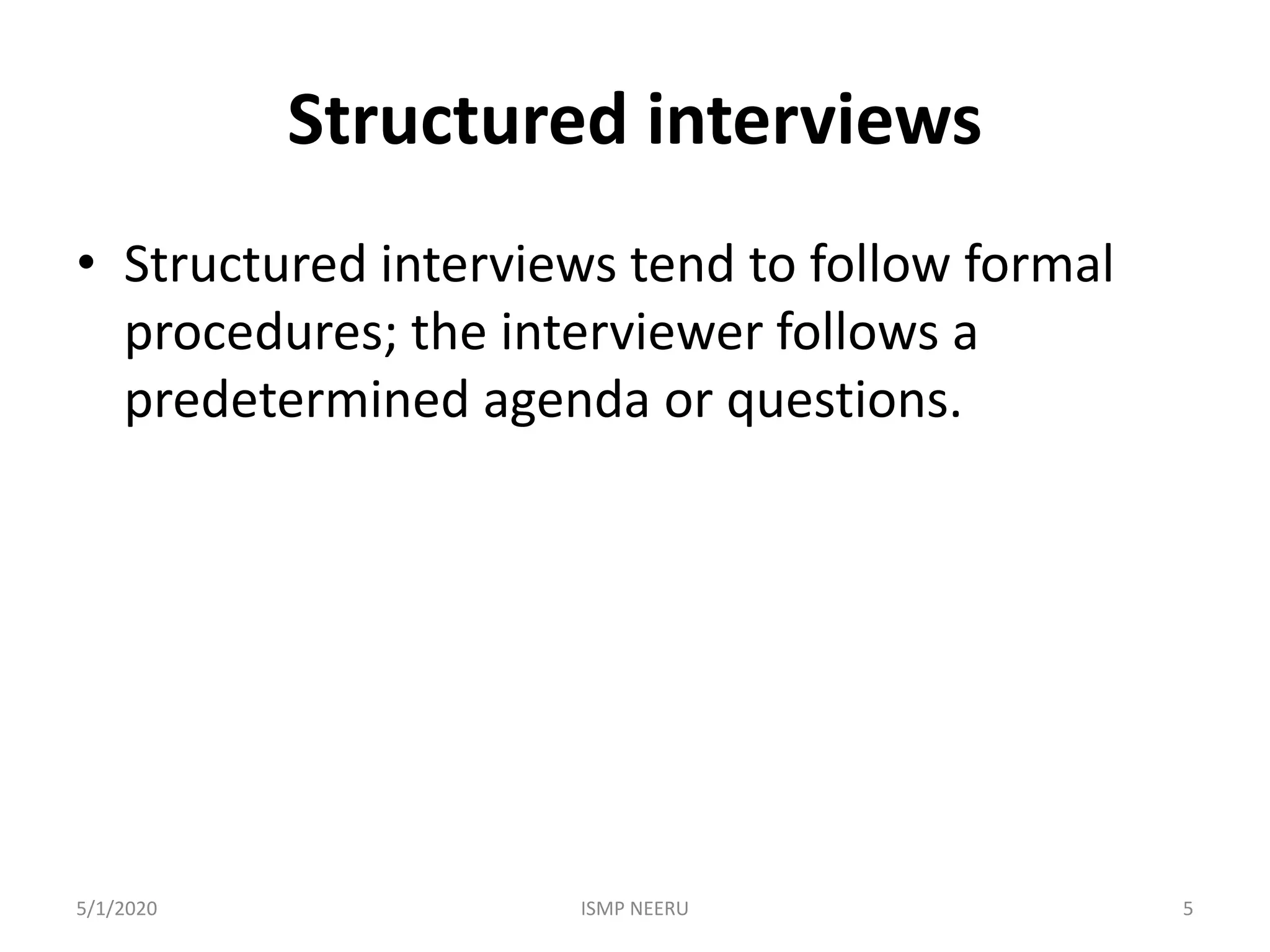 Structured interviews

• Structured interviews tend to follow formal procedures; the interviewer follows a predetermined agenda or questions.

5/1/2020

ISMP NEERU

5